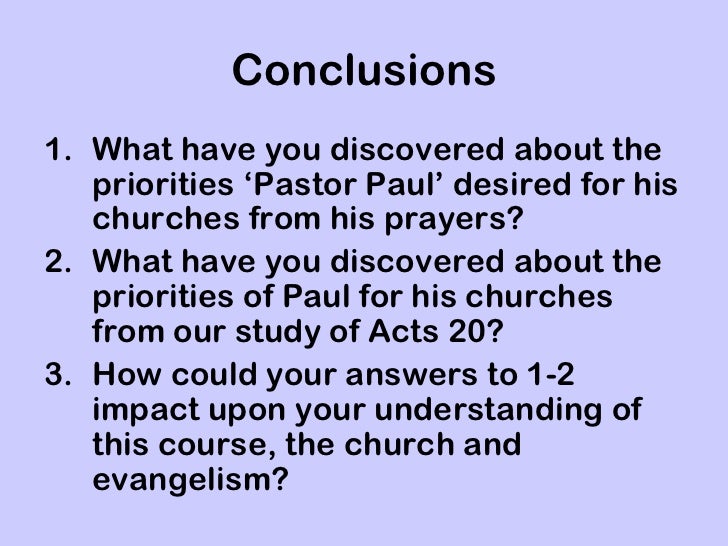 Conclusions

1. What have you discovered about the priorities ‘Pastor Paul’ desired for his churches from his prayers?
2. What have you discovered about the priorities of Paul for his churches from our study of Acts 20?
3. How could your answers to 1-2 impact upon your understanding of this course, the church and evangelism?